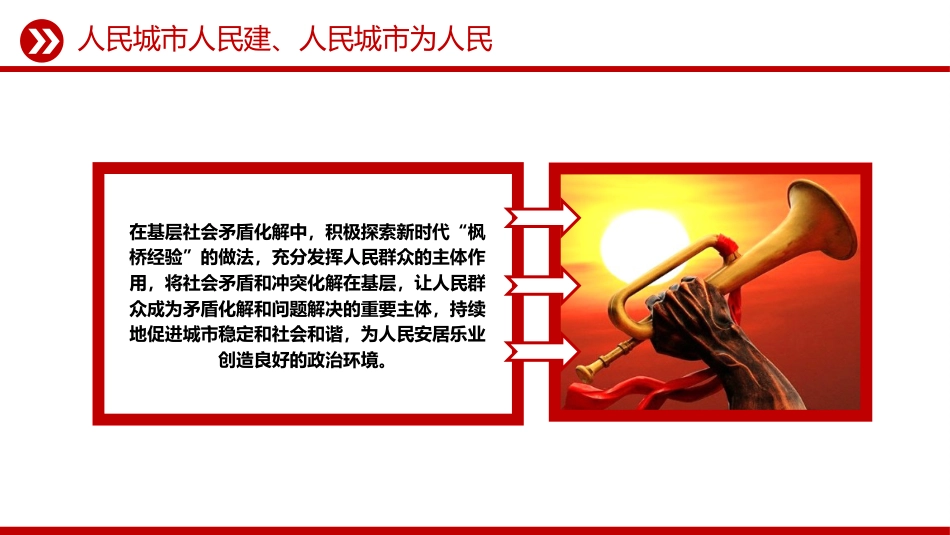 人民城市人民建、人民城市为人民

在基层社会矛盾化解中，积极探索新时代“枫桥经验”的做法，充分发挥人民群众的主体作用，将社会矛盾和冲突化解在基层，让人民群众成为矛盾化解和问题解决的重要主体，持续地促进城市稳定和社会和谐，为人民安居乐业创造良好的政治环境。